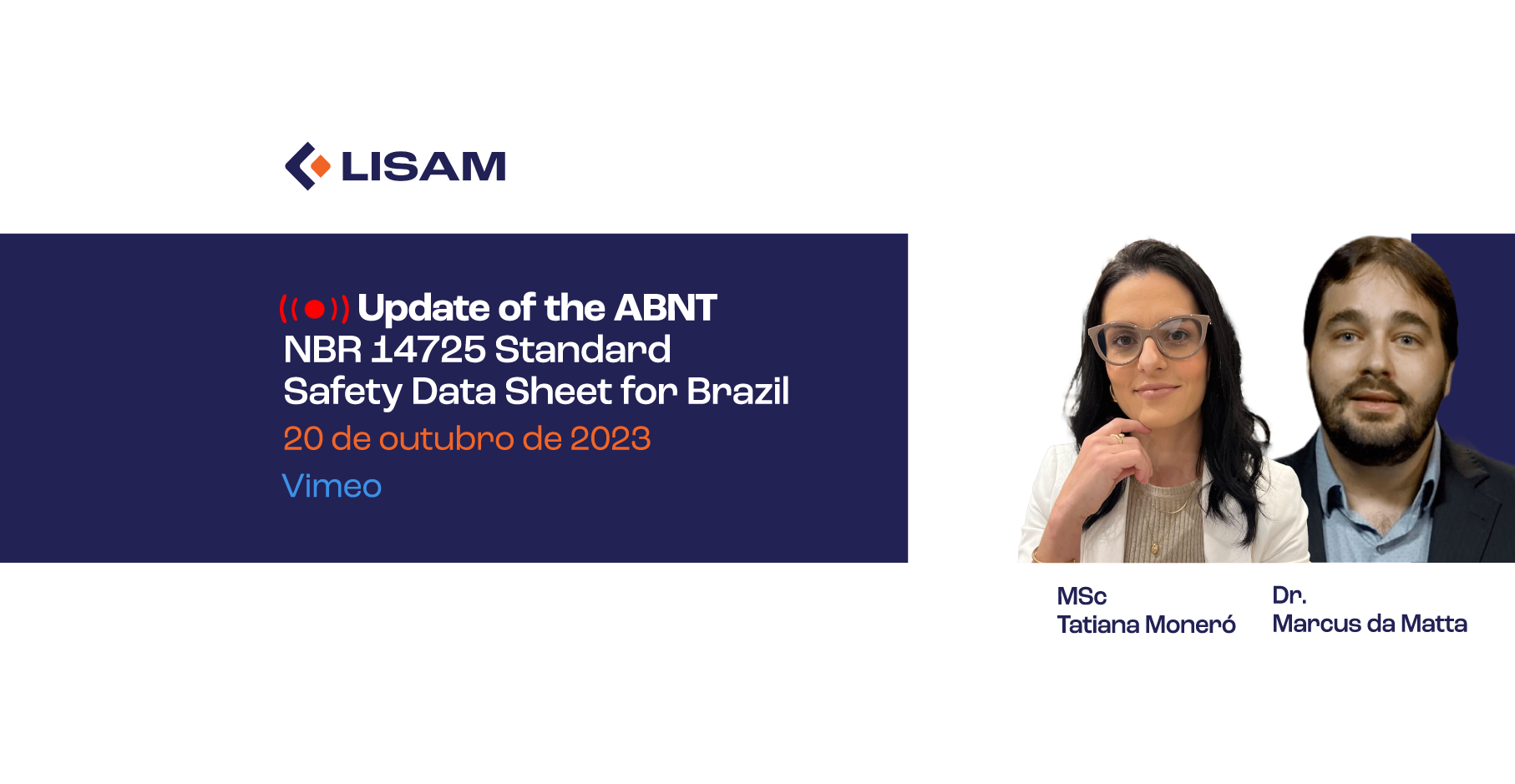 LISAM

Update of the ABNT NBR 14725 Standard Safety Data Sheet for Brazil

20 de outubro de 2023

Vimeo

MSc
Tatiana Moneró

Dr.
Marcus da Matta